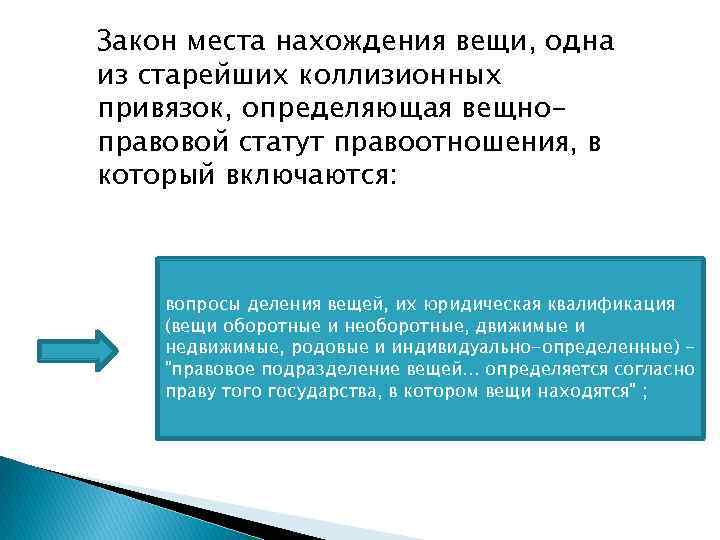 Закон места нахождения вещи, одна из старейших коллизионных привязок, определяющая вещно-правовой статут правоотношения, в который включаются:

вопросы деления вещей, их юридическая квалификация (вещи оборотные и необоротные, движимые и недвижимые, родовые и индивидуально-определенные) – "правовое подразделение вещей... определяется согласно праву того государства, в котором вещи находятся" ;